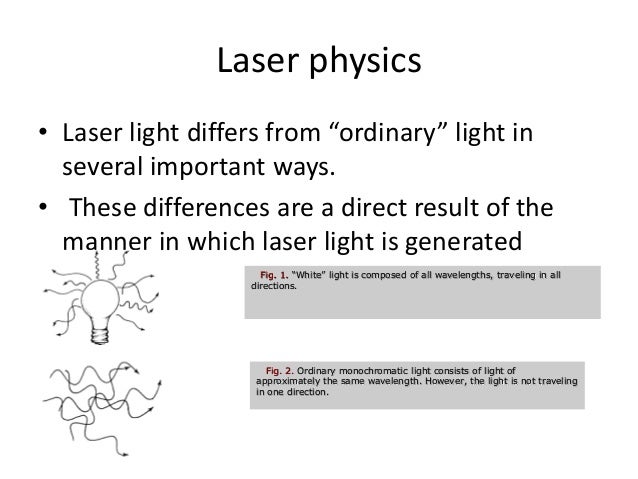 Laser physics

• Laser light differs from “ordinary” light in several important ways.

• These differences are a direct result of the manner in which laser light is generated

Fig. 1. "White" light is composed of all wavelengths, traveling in all directions.

Fig. 2. Ordinary monochromatic light consists of light of approximately the same wavelength. However, the light is not traveling in one direction.